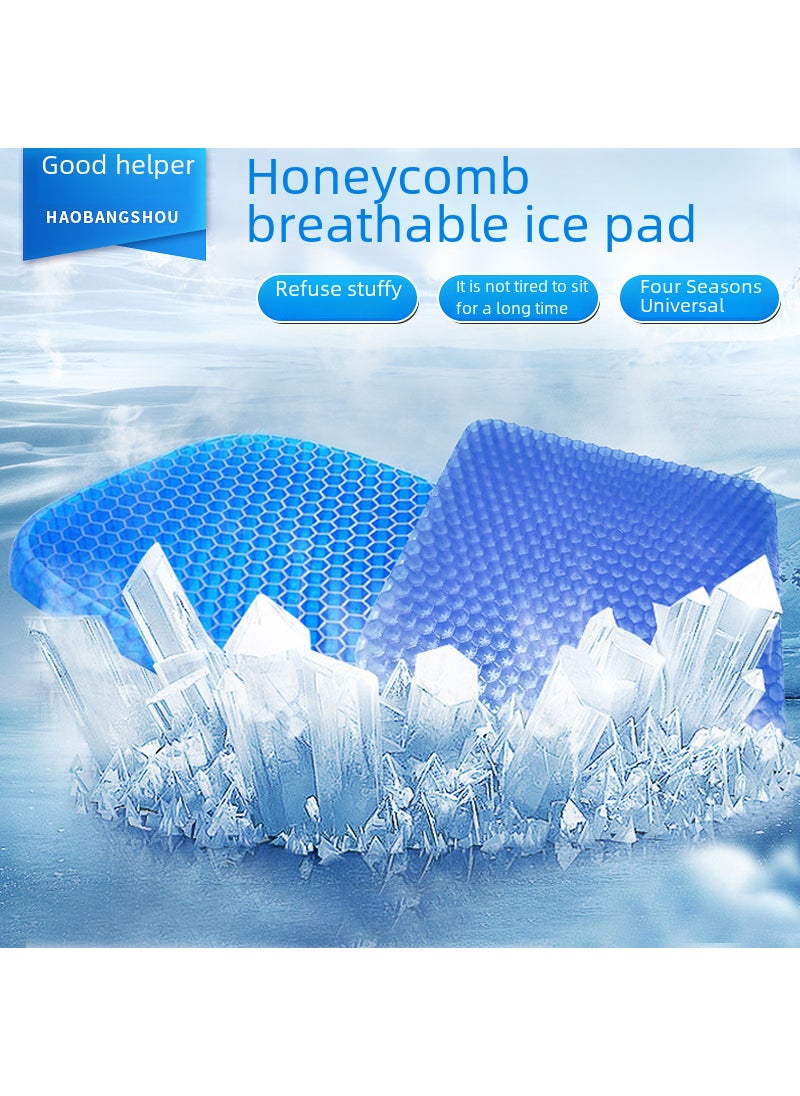 Good helper
HAOBANGSHOU

Honeycomb breathable ice pad

Refuse stuffy

It is not tired to sit for a long time

Four Seasons Universal